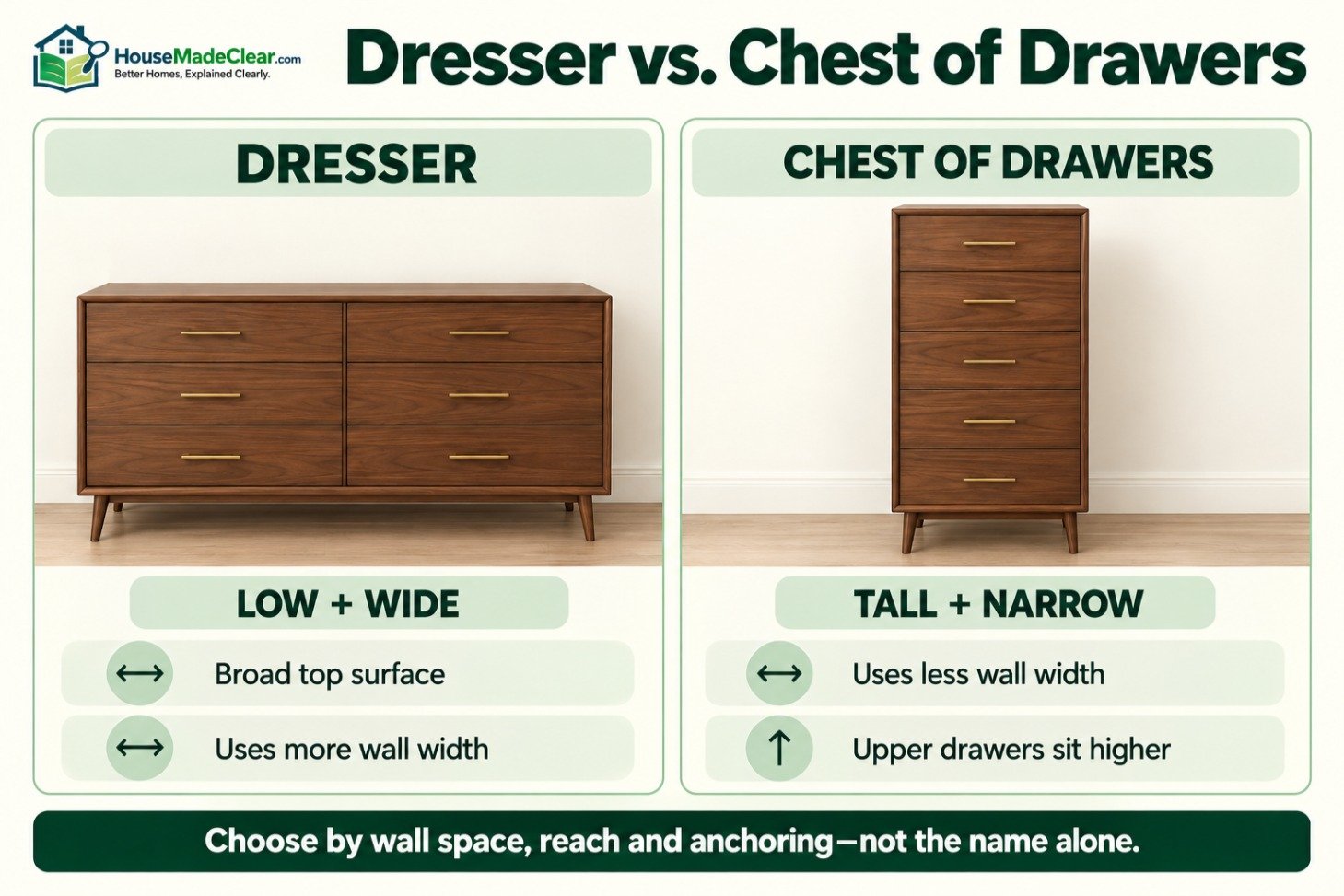 HouseMadeClear.com
Better Homes, Explained Clearly.

Dresser vs. Chest of Drawers

DRESSER

LOW + WIDE

Broad top surface

Uses more wall width

CHEST OF DRAWERS

TALL + NARROW

Uses less wall width

Upper drawers sit higher

Choose by wall space, reach and anchoring—not the name alone.